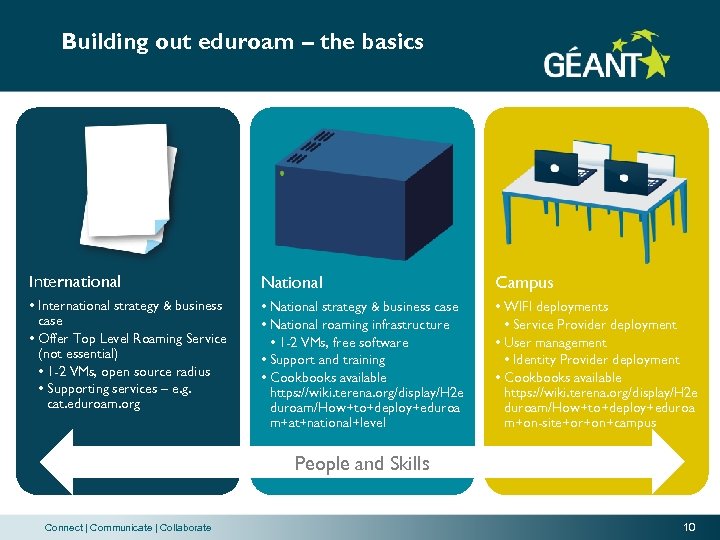 Building out eduroam – the basics

GÉANT

International

• International strategy & business case
• Offer Top Level Roaming Service (not essential)
  • 1-2 VMs, open source radius
  • Supporting services – e.g. cat.eduroam.org

National

• National strategy & business case
• National roaming infrastructure
  • 1-2 VMs, free software
• Support and training
• Cookbooks available https://wiki.terena.org/display/H2eduroam/How+to+deploy+eduroam+at+national+level

Campus

• WIFI deployments
  • Service Provider deployment
• User management
  • Identity Provider deployment
• Cookbooks available https://wiki.terena.org/display/H2eduroam/How+to+deploy+eduroam+on-site+or+on+campus

People and Skills

Connect | Communicate | Collaborate

10